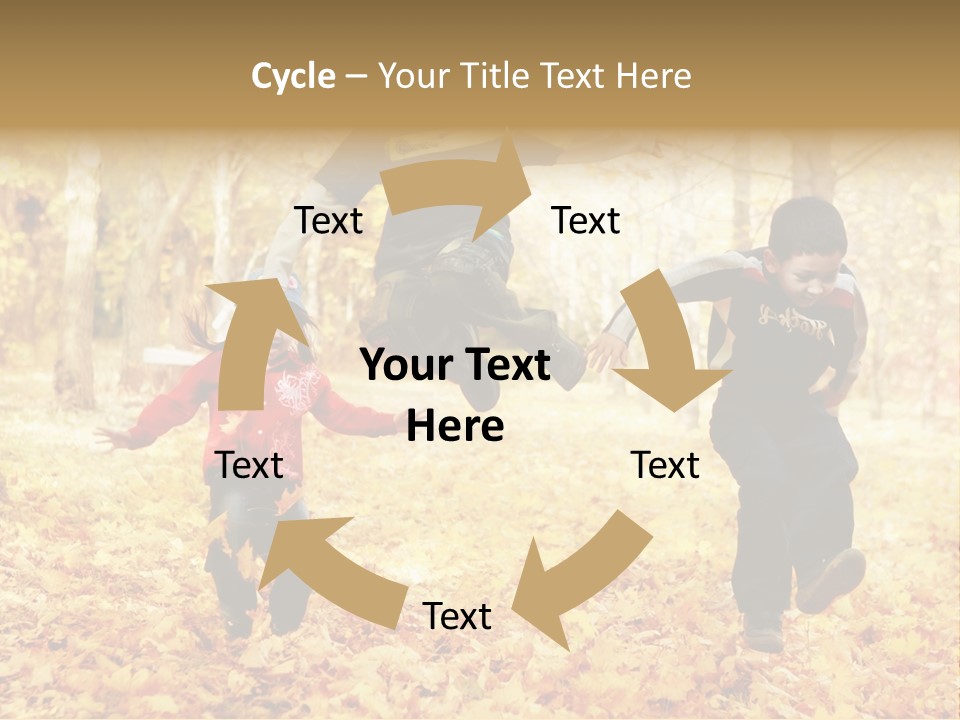 Cycle – Your Title Text Here

Text

Text

Your Text Here

Text

Text

Text